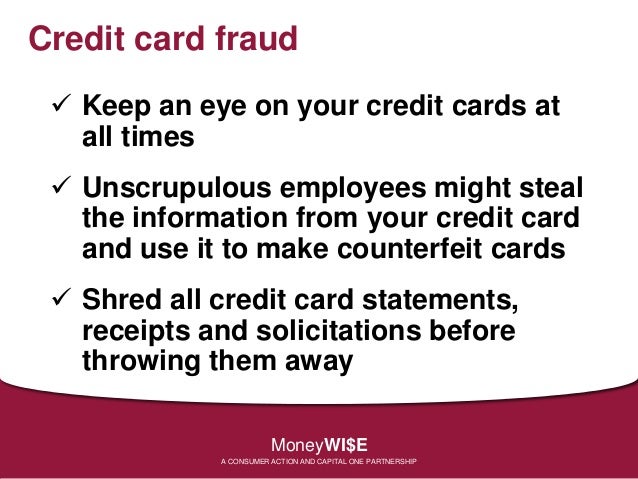 Credit card fraud

✓ Keep an eye on your credit cards at all times

✓ Unscrupulous employees might steal the information from your credit card and use it to make counterfeit cards

✓ Shred all credit card statements, receipts and solicitations before throwing them away

MoneyWI$E
A CONSUMER ACTION AND CAPITAL ONE PARTNERSHIP